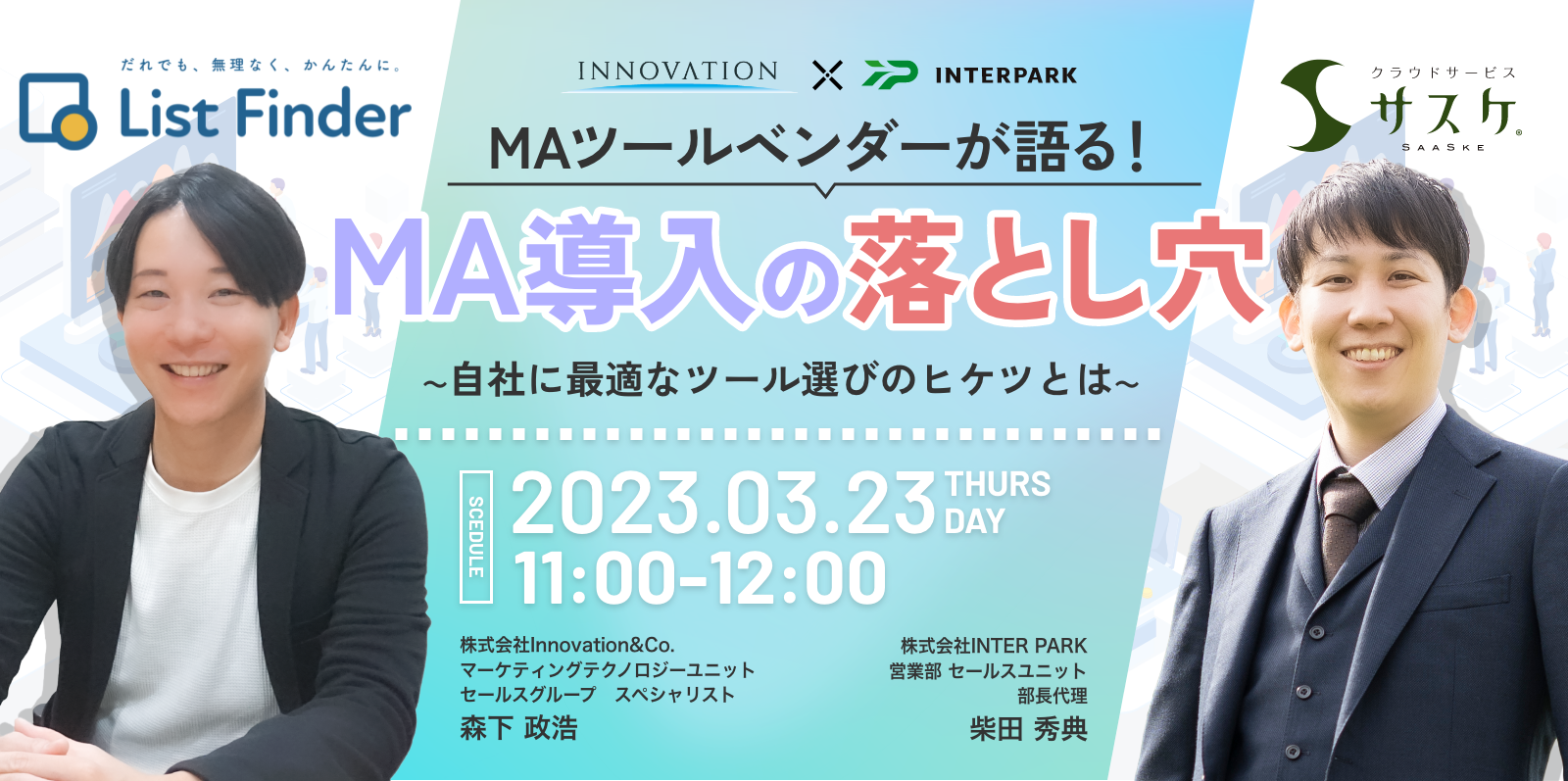 だれでも、無理なく、かんたんに。
List Finder

INNOVATION × INTERPARK

クラウドサービス
サスケ
SAASKE

MAツールベンダーが語る！
MA導入の落とし穴
~自社に最適なツール選びのヒケツとは~

SCEDULE
2023.03.23 THURS DAY
11:00-12:00

株式会社Innovation&Co.
マーケティングテクノロジーユニット
セールスグループ　スペシャリスト
森下 政浩

株式会社INTER PARK
営業部 セールスユニット
部長代理
柴田 秀典